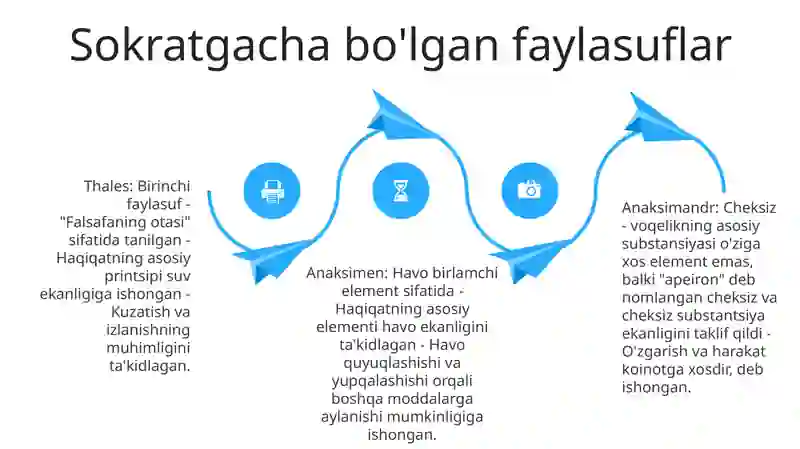 Sokratgacha bo'lgan faylasuflar

Thales: Birinchi faylasuf - "Falsafaning otasi" sifatida tanilgan - Haqiqatning asosiy printsipi suv ekanligiga ishongan - Kuzatish va izlanishning muhimligini ta'kidlagan.

Anaksimen: Havo birlamchi element sifatida - Haqiqatning asosiy elementi havo ekanligini ta'kidlagan - Havo quyuqlashishi va yupqalashishi orqali boshqa moddalarga aylanishi mumkinligiga ishongan.

Anaksimandr: Cheksiz - voqelikning asosiy substansiyasi o'ziga xos element emas, balki "apeiron" deb nomlangan cheksiz va cheksiz substantsiya ekanligini taklif qildi - O'zgarish va harakat koinotga xosdir, deb ishongan.